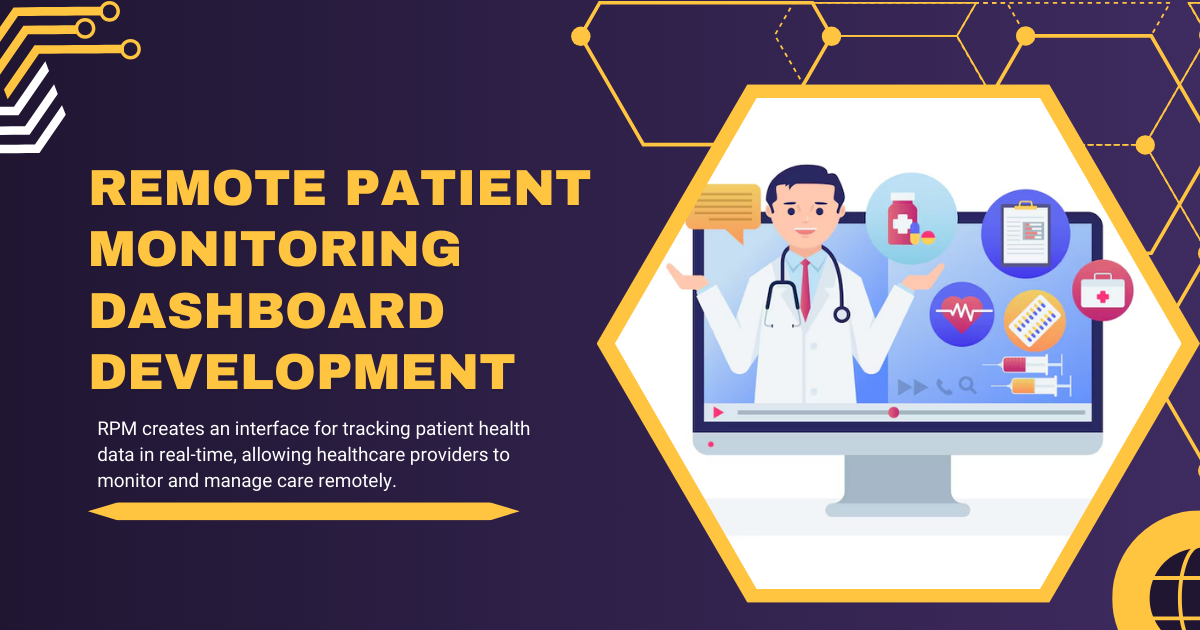 REMOTE PATIENT MONITORING DASHBOARD DEVELOPMENT

RPM creates an interface for tracking patient health data in real-time, allowing healthcare providers to monitor and manage care remotely.